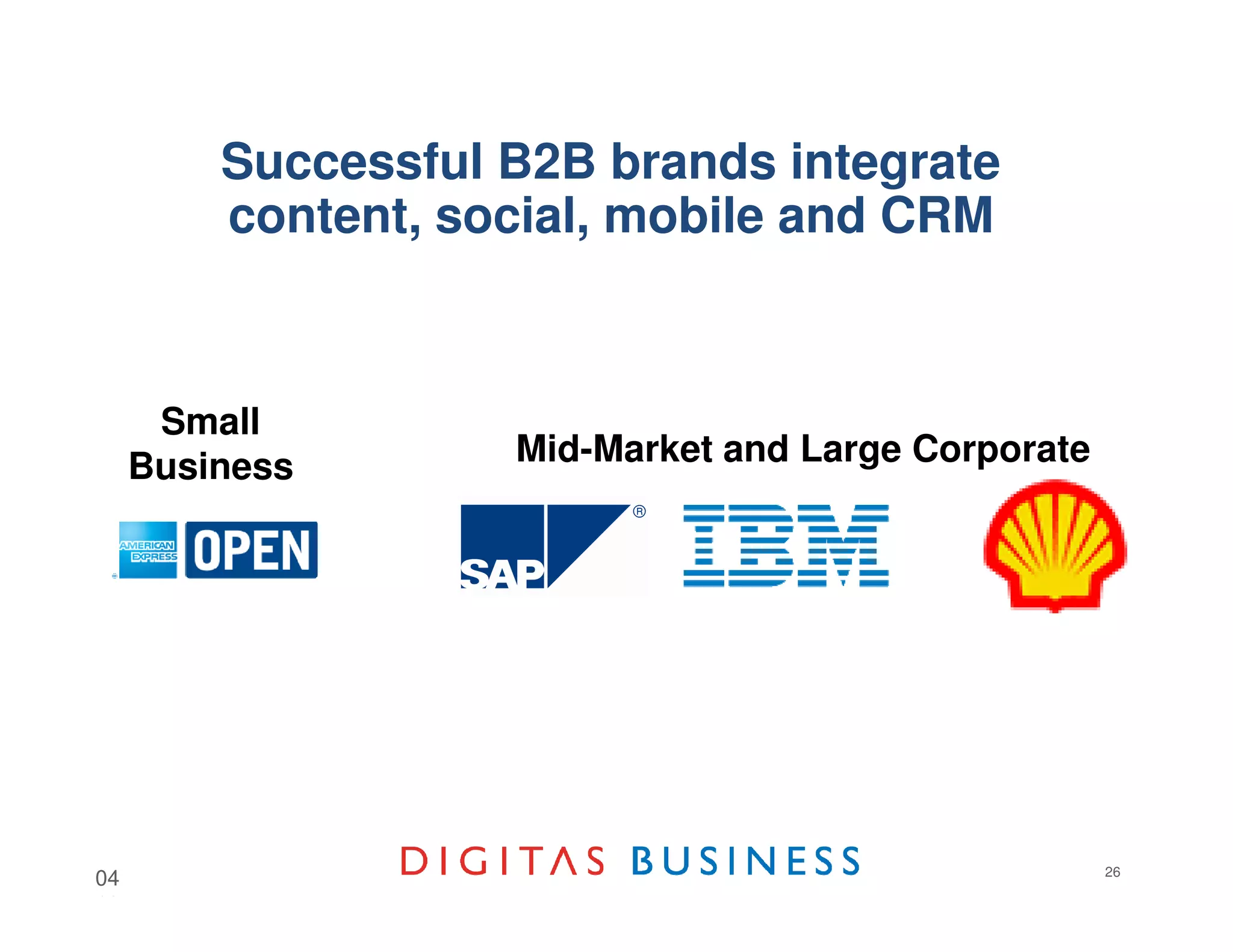 Successful B2B brands integrate content, social, mobile and CRM

Small Business

AMERICAN EXPRESS OPEN

Mid-Market and Large Corporate

SAP®

IBM

04

DIGITAS BUSINESS

26